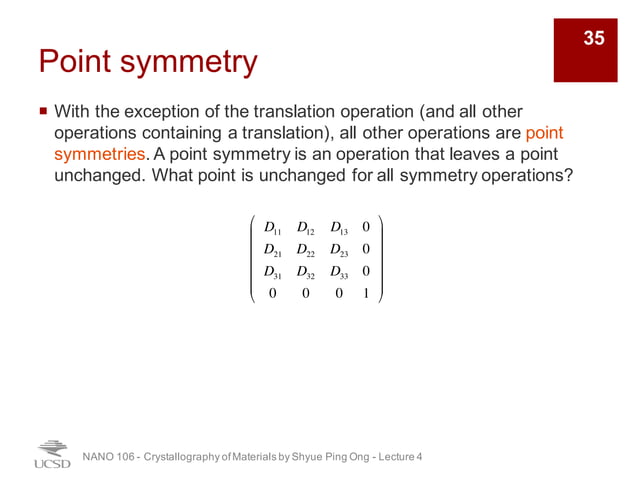 35

Point symmetry

With the exception of the translation operation (and all other operations containing a translation), all other operations are point symmetries. A point symmetry is an operation that leaves a point unchanged. What point is unchanged for all symmetry operations?

$\begin{pmatrix} D_{11} & D_{12} & D_{13} & 0 \\ D_{21} & D_{22} & D_{23} & 0 \\ D_{31} & D_{32} & D_{33} & 0 \\ 0 & 0 & 0 & 1 \end{pmatrix}$

UCSD

NANO 106 - Crystallography of Materials by Shyue Ping Ong - Lecture 4